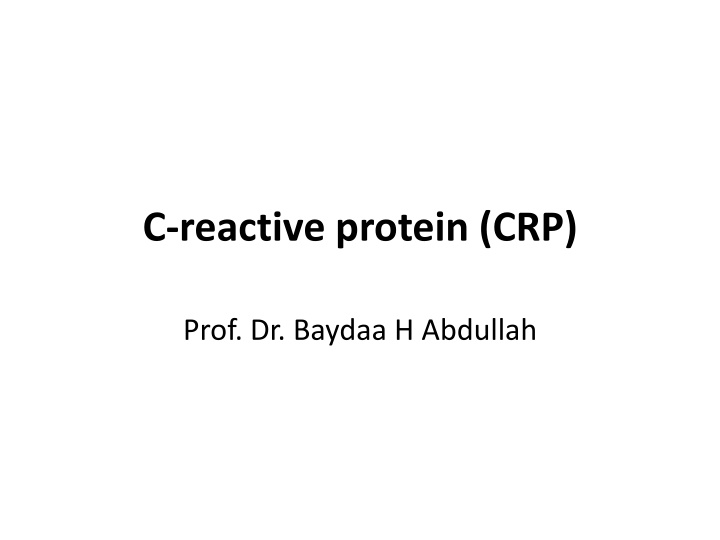 C-reactive protein (CRP)

Prof. Dr. Baydaa H Abdullah